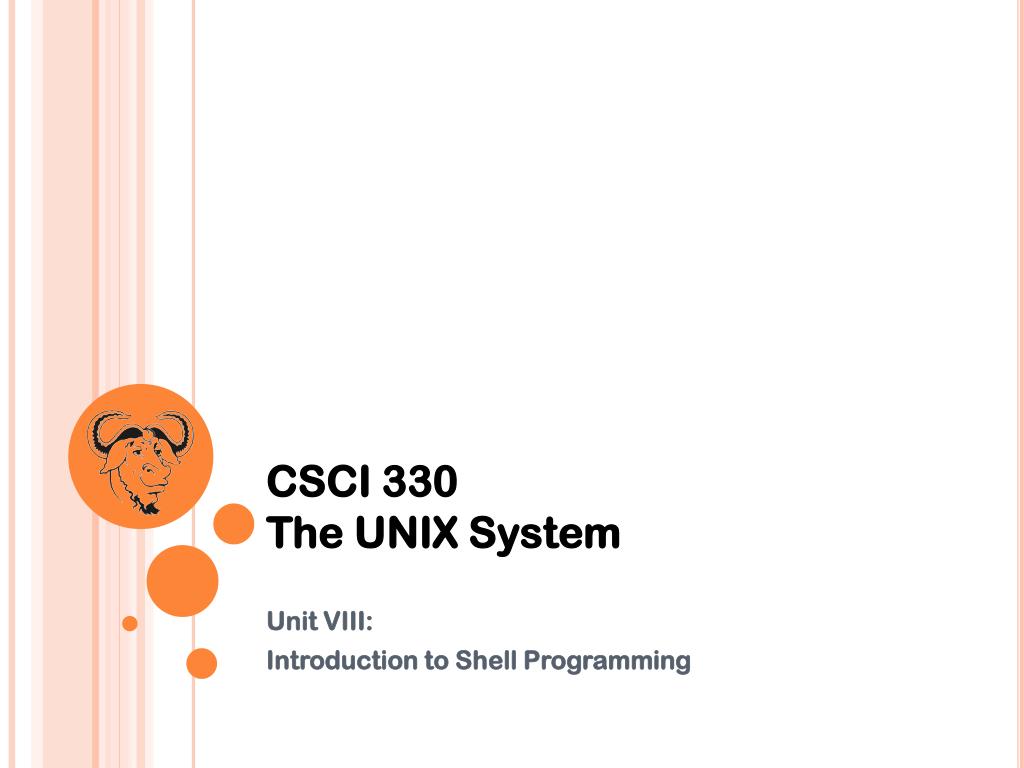 CSCI 330
The UNIX System

Unit VIII:

Introduction to Shell Programming